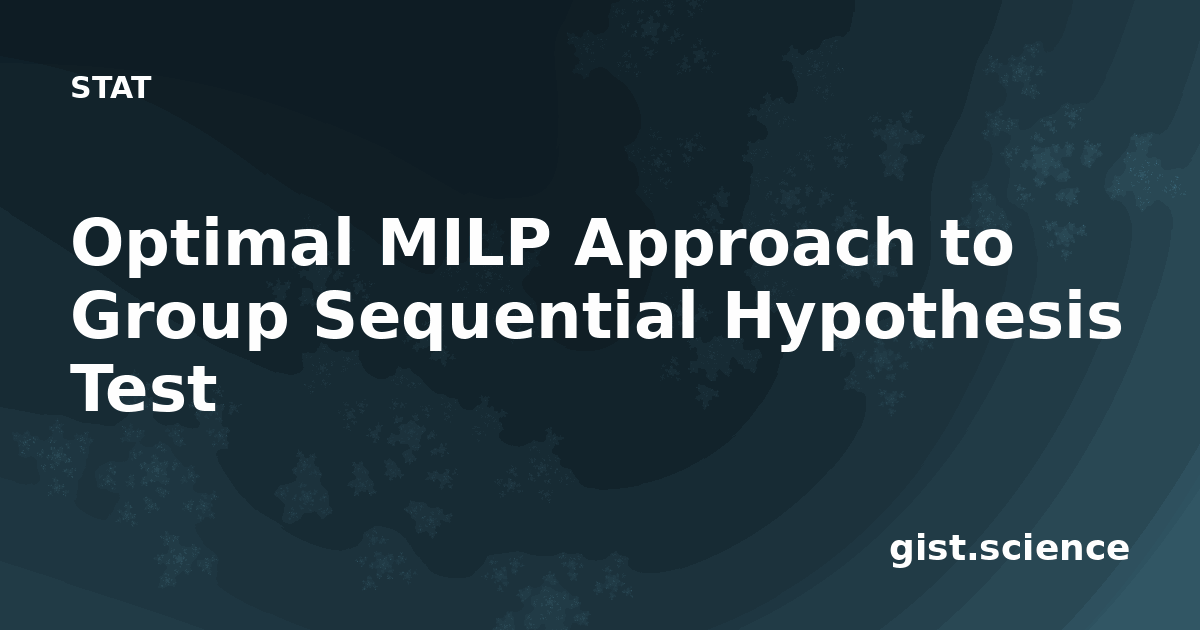 STAT

Optimal MILP Approach to Group Sequential Hypothesis Test

gist.science